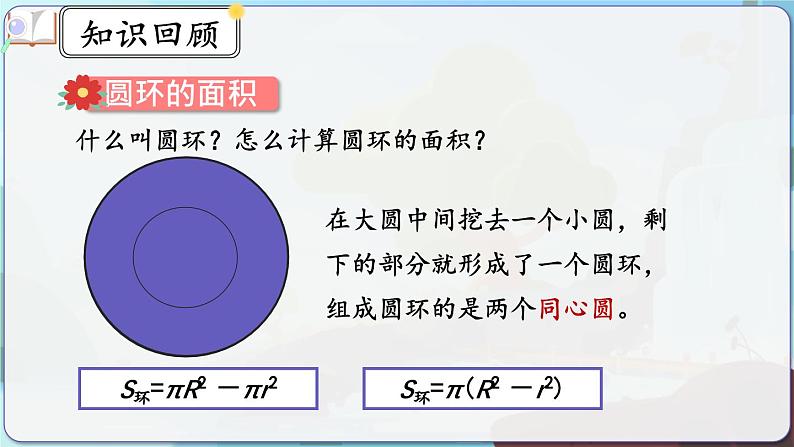 知识回顾

圆环的面积

什么叫圆环？怎么计算圆环的面积？

在大圆中间挖去一个小圆，剩下的部分就形成了一个圆环，组成圆环的是两个同心圆。

$S_{环}=\pi R^2-\pi r^2$

$S_{环}=\pi(R^2-r^2)$